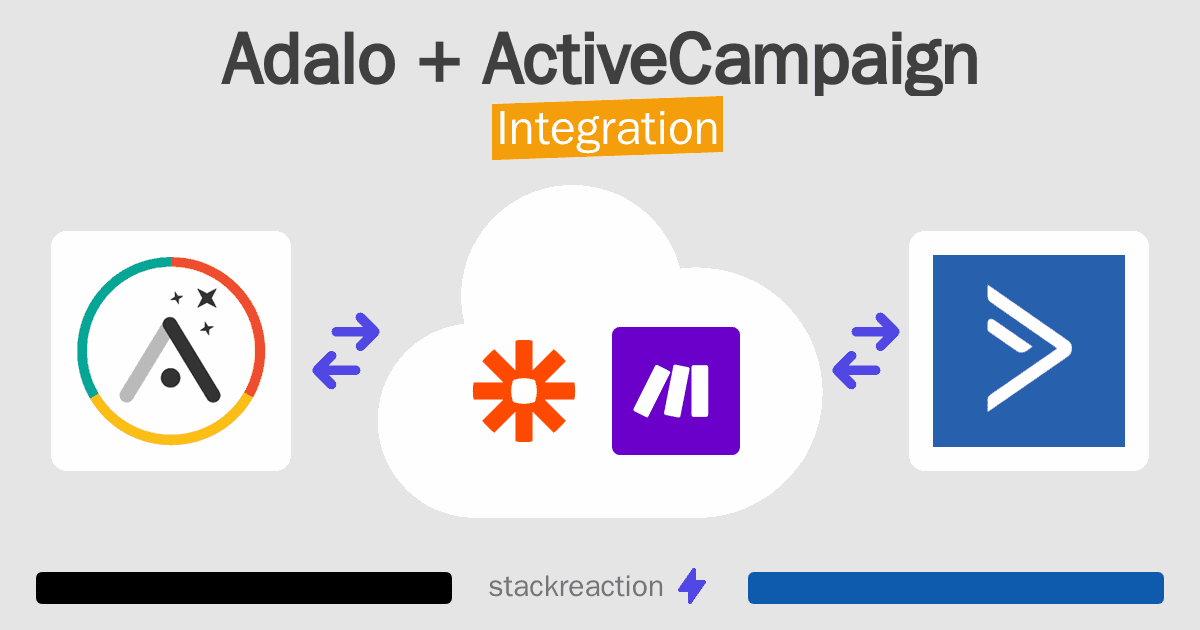 Adalo + ActiveCampaign
Integration

stackreaction